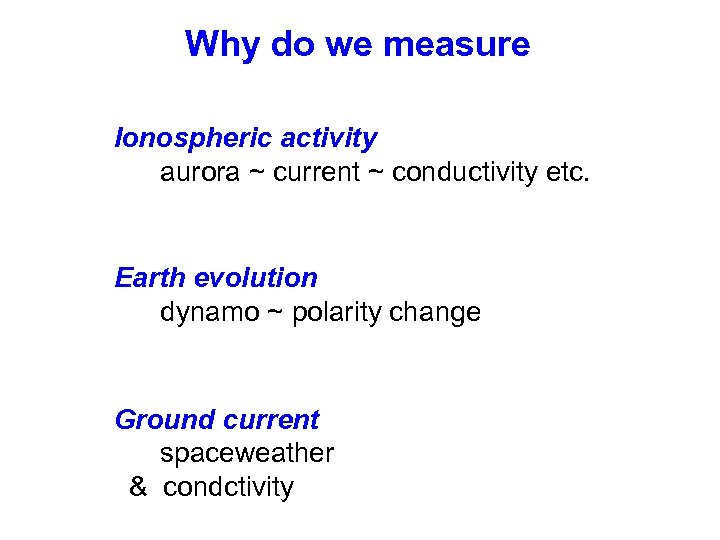 Why do we measure

Ionospheric activity
aurora ~ current ~ conductivity etc.

Earth evolution
dynamo ~ polarity change

Ground current
spaceweather
& condctivity